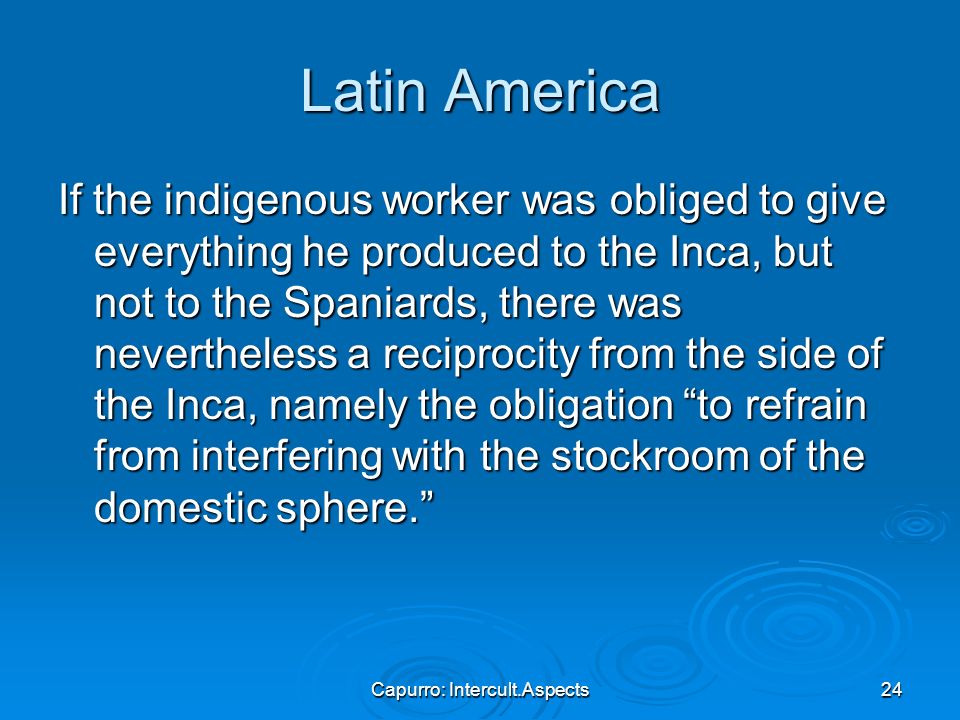 Latin America

If the indigenous worker was obliged to give everything he produced to the Inca, but not to the Spaniards, there was nevertheless a reciprocity from the side of the Inca, namely the obligation “to refrain from interfering with the stockroom of the domestic sphere.”

Capurro: Intercult.Aspects

24